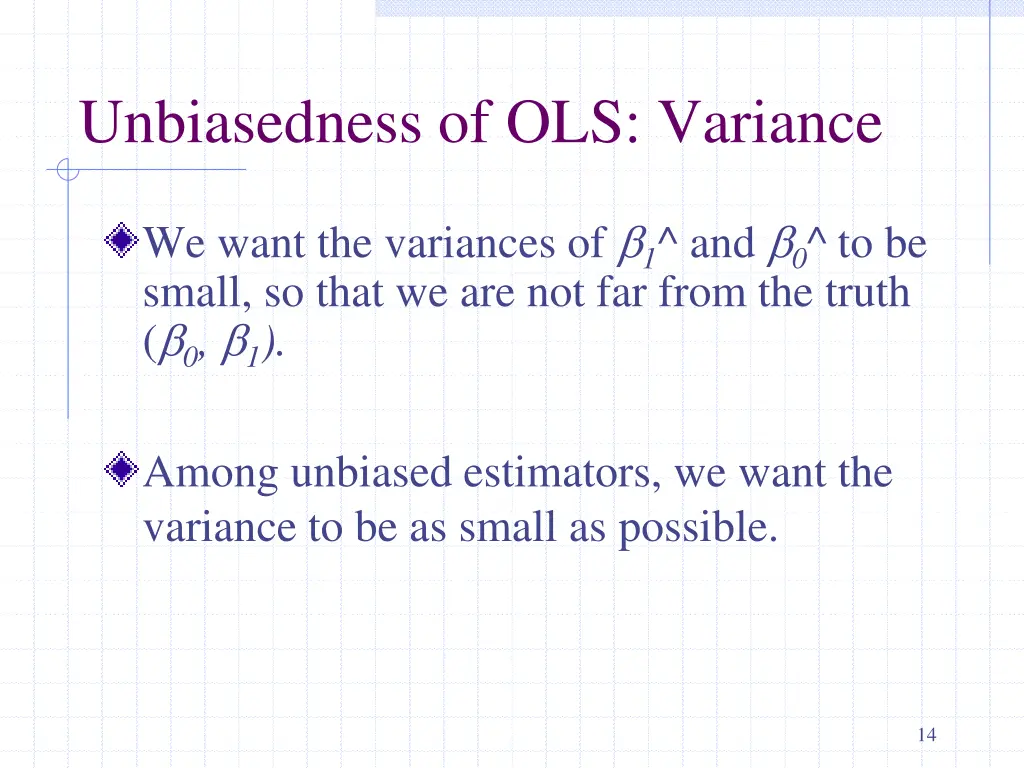 Unbiasedness of OLS: Variance

We want the variances of $\beta_1$^ and $\beta_0$^ to be small, so that we are not far from the truth ($\beta_0$, $\beta_1$).

Among unbiased estimators, we want the variance to be as small as possible.

14